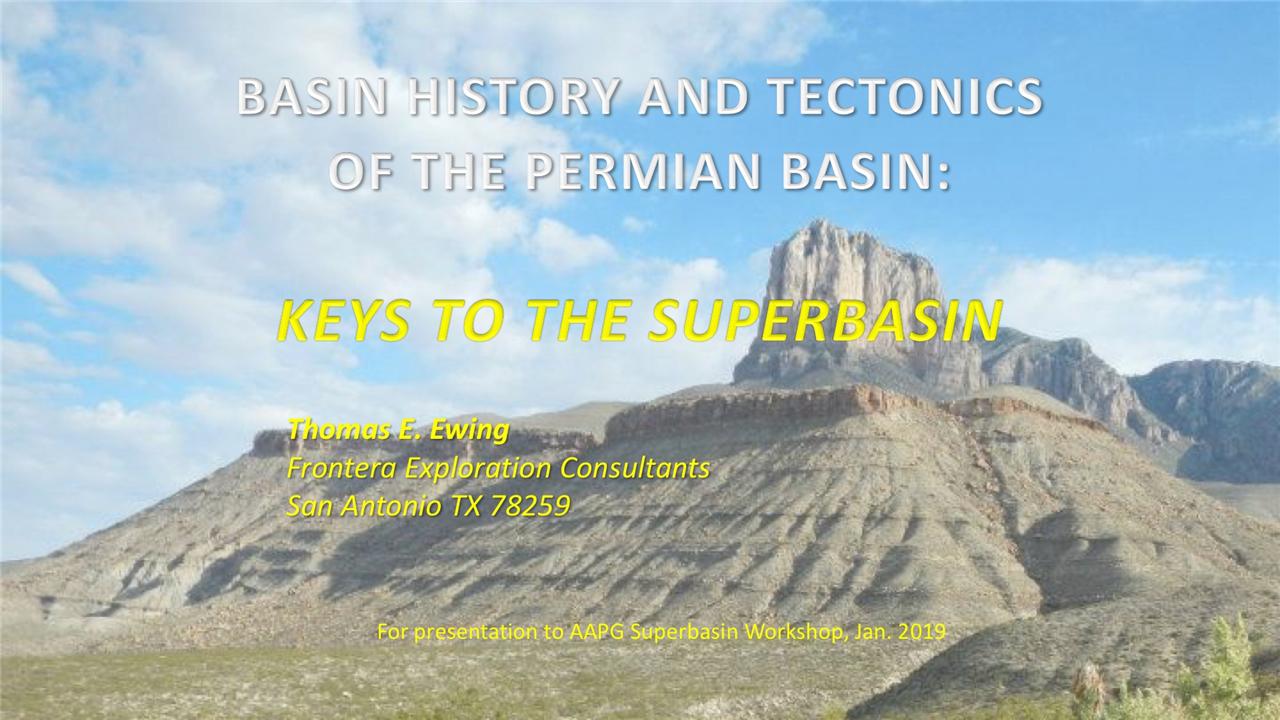 BASIN HISTORY AND TECTONICS OF THE PERMIAN BASIN:

KEYS TO THE SUPERBASIN

Thomas E. Ewing
Frontera Exploration Consultants
San Antonio TX 78259

For presentation to AAPG Superbasin Workshop, Jan. 2019